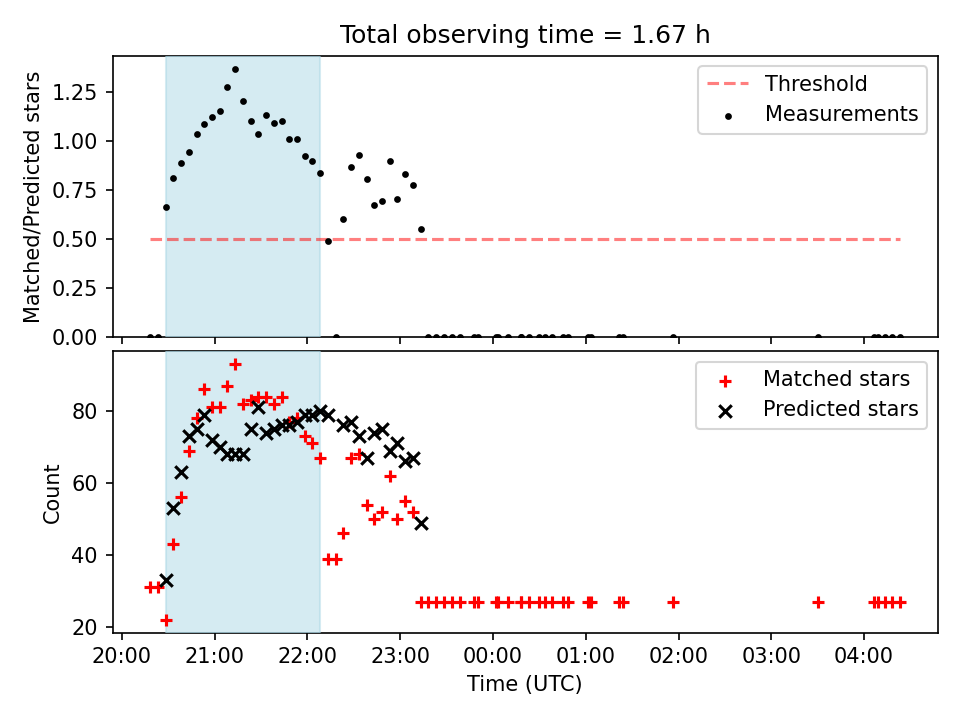 Total observing time = 1.67 h

Matched/Predicted stars

1.25
1.00
0.75
0.50
0.25
0.00

Threshold
Measurements

Count

80
60
40
20

Matched stars
Predicted stars

20:00 21:00 22:00 23:00 00:00 01:00 02:00 03:00 04:00

Time (UTC)